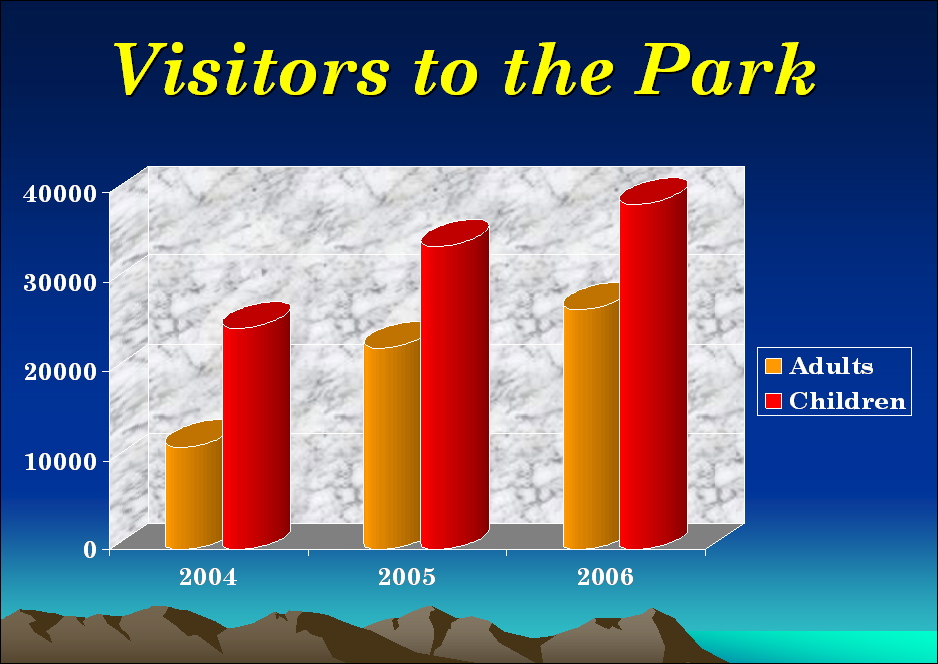 Visitors to the Park

40000
30000
20000
10000
0

2004
2005
2006

Adults
Children